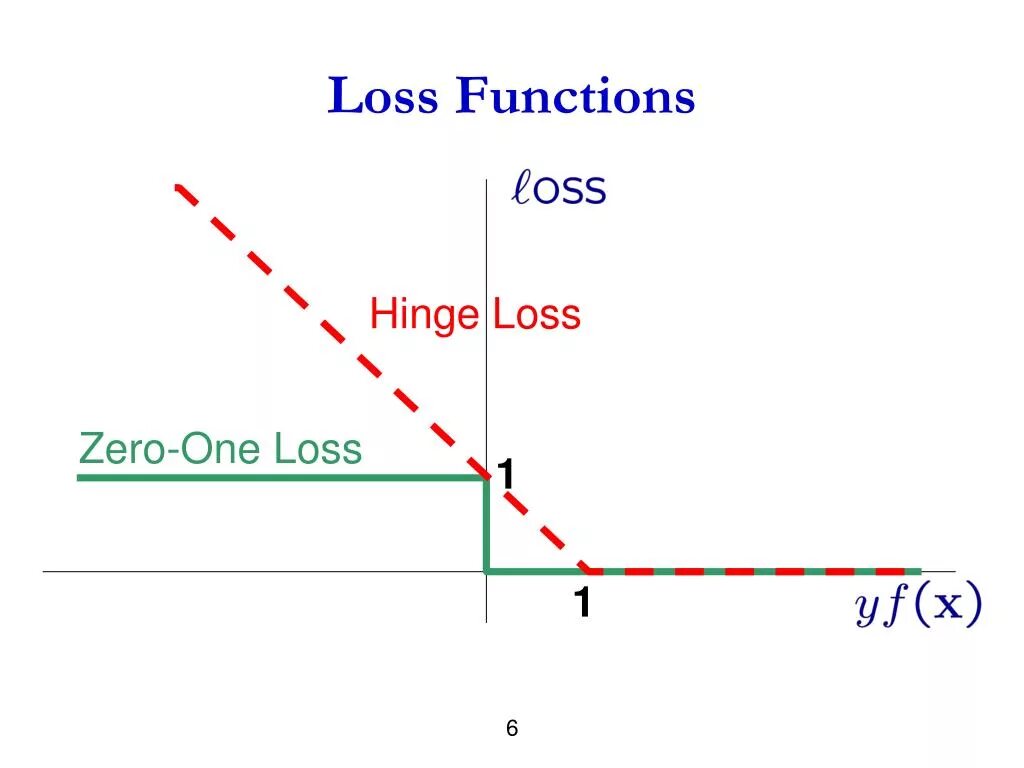 Loss Functions

$\ell$oss

Hinge Loss

Zero-One Loss

1

1

$yf(\mathbf{x})$

6